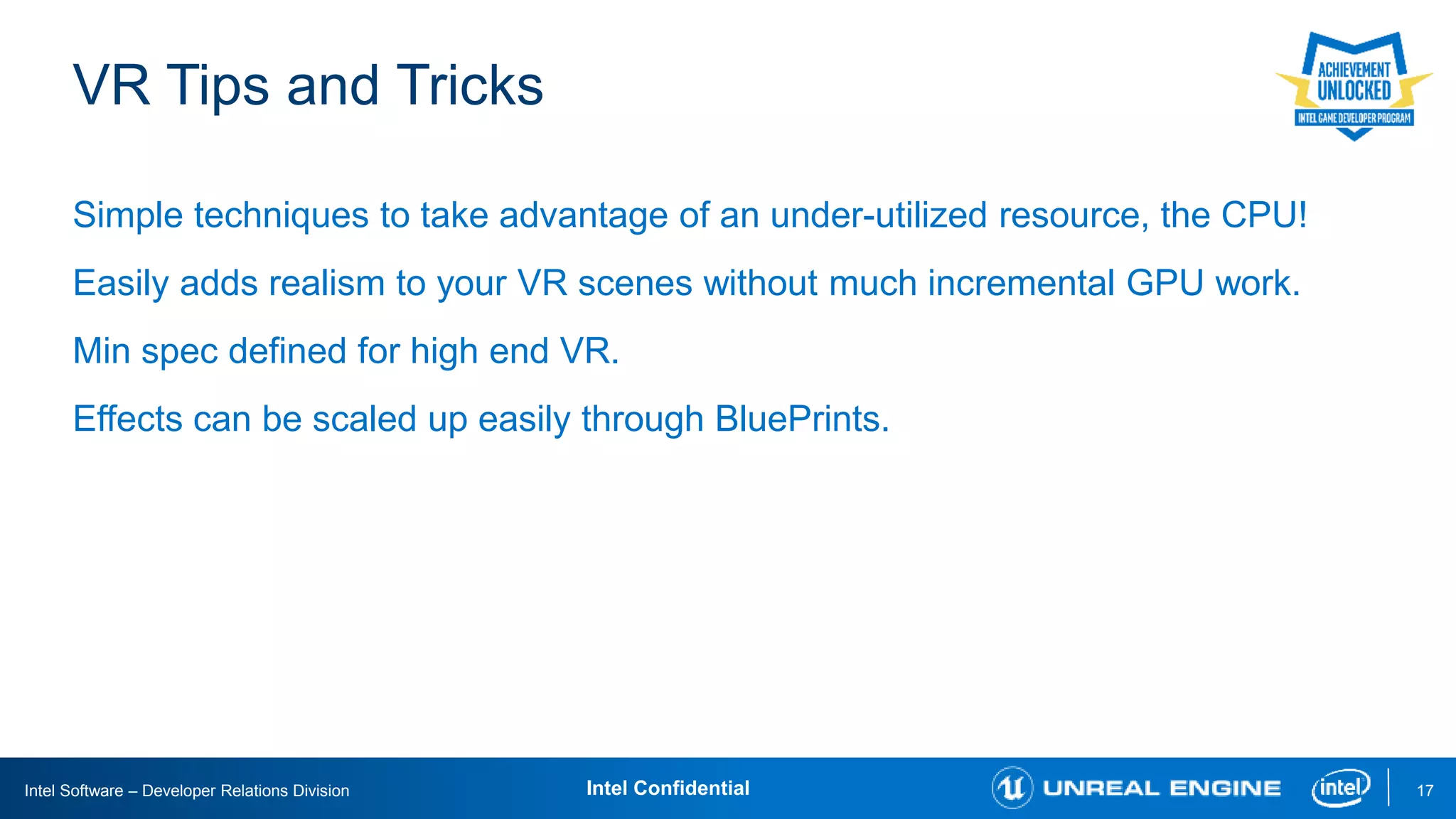 VR Tips and Tricks

ACHIEVEMENT UNLOCKED
INTEL GAME DEVELOPER PROGRAM

Simple techniques to take advantage of an under-utilized resource, the CPU!

Easily adds realism to your VR scenes without much incremental GPU work.

Min spec defined for high end VR.

Effects can be scaled up easily through BluePrints.

Intel Software – Developer Relations Division

Intel Confidential

UNREAL ENGINE

intel

17